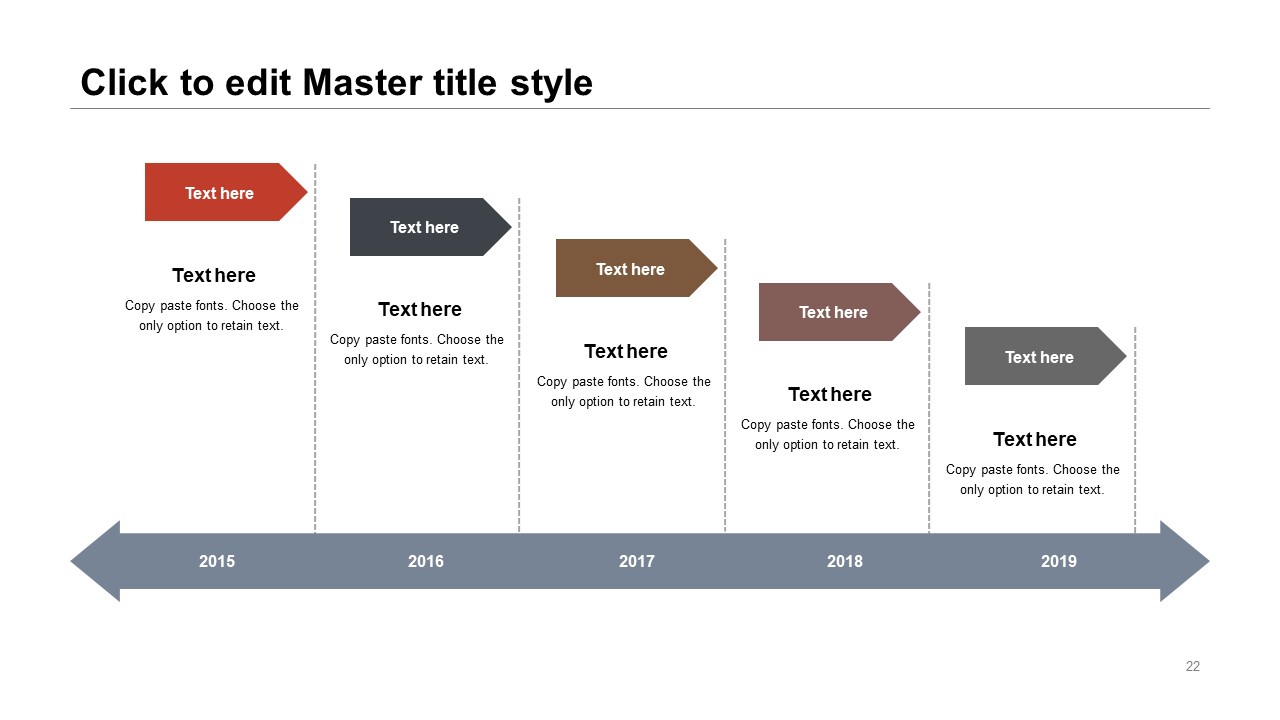 Click to edit Master title style

Text here

Text here

Copy paste fonts. Choose the only option to retain text.

Text here

Text here

Copy paste fonts. Choose the only option to retain text.

Text here

Text here

Copy paste fonts. Choose the only option to retain text.

Text here

Text here

Copy paste fonts. Choose the only option to retain text.

Text here

Text here

Copy paste fonts. Choose the only option to retain text.

2015 2016 2017 2018 2019

22